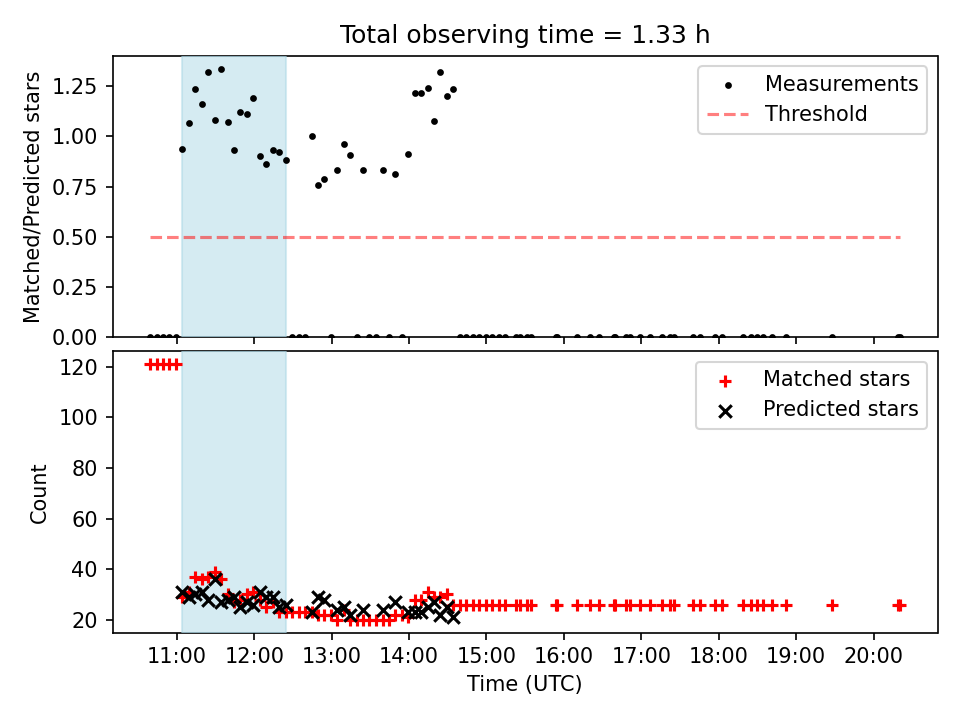 Total observing time = 1.33 h

Matched/Predicted stars

1.25
1.00
0.75
0.50
0.25
0.00

Measurements
Threshold

Count

120
100
80
60
40
20

Matched stars
Predicted stars

11:00 12:00 13:00 14:00 15:00 16:00 17:00 18:00 19:00 20:00

Time (UTC)